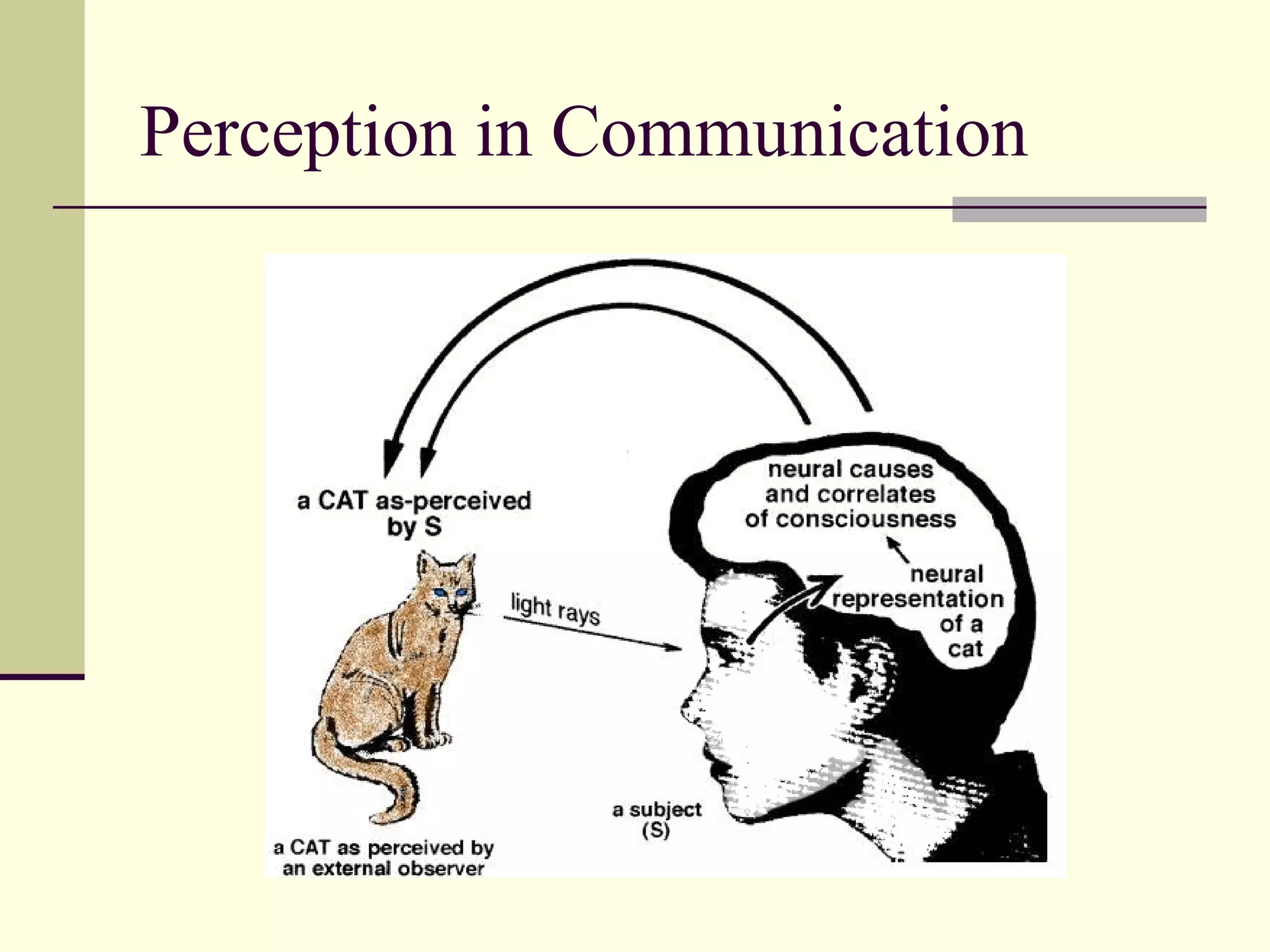 Perception in Communication

a CAT as-perceived by S

neural causes and correlates of consciousness

neural representation of a cat

light rays

a subject (S)

a CAT as perceived by an external observer